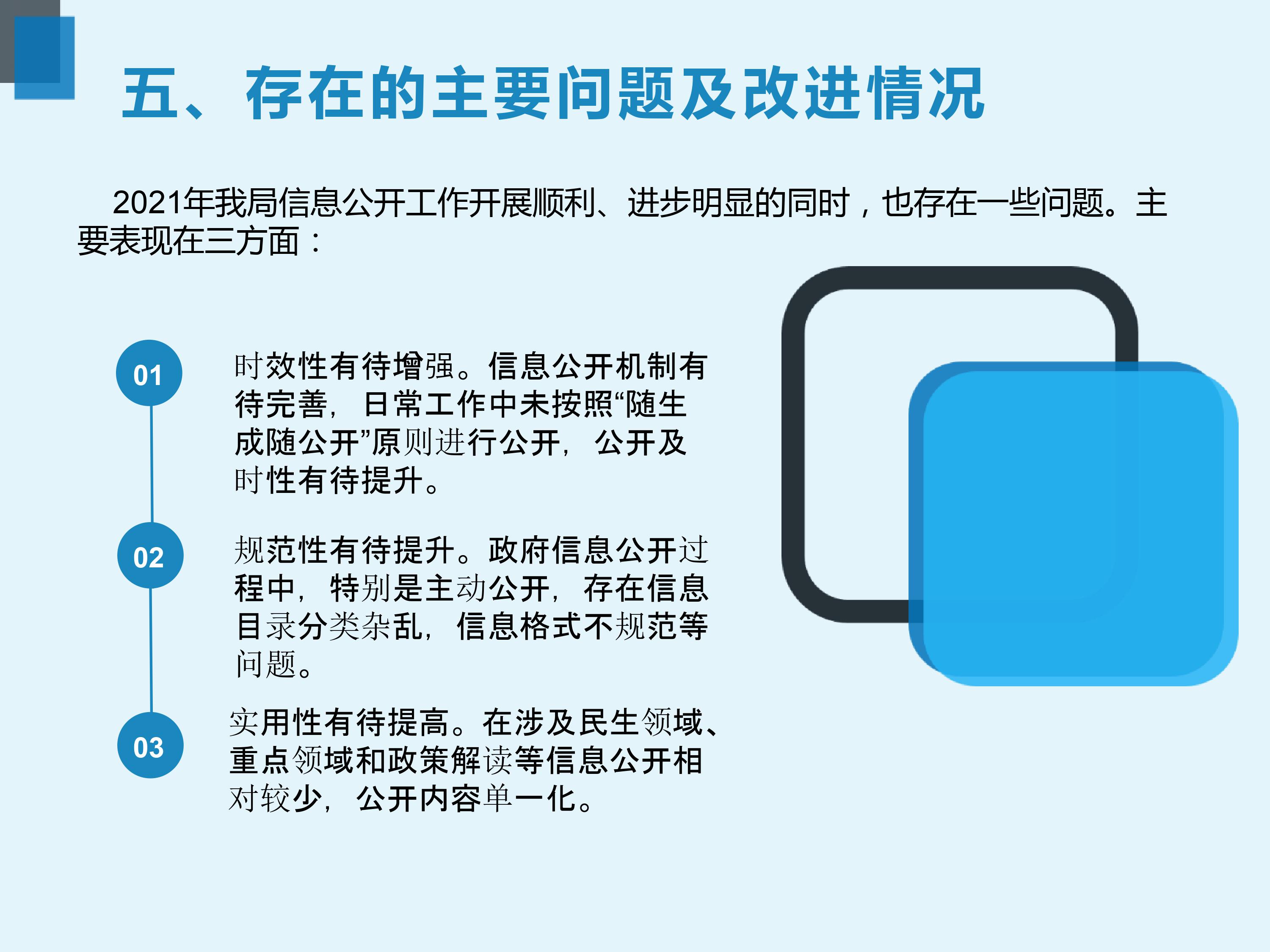 五、存在的主要问题及改进情况

2021年我局信息公开工作开展顺利、进步明显的同时，也存在一些问题。主要表现在三方面：

01

时效性有待增强。信息公开机制有待完善，日常工作中未按照“随生成随公开”原则进行公开，公开及时性有待提升。

02

规范性有待提升。政府信息公开过程中，特别是主动公开，存在信息目录分类杂乱，信息格式不规范等问题。

03

实用性有待提高。在涉及民生领域、重点领域和政策解读等信息公开相对较少，公开内容单一化。